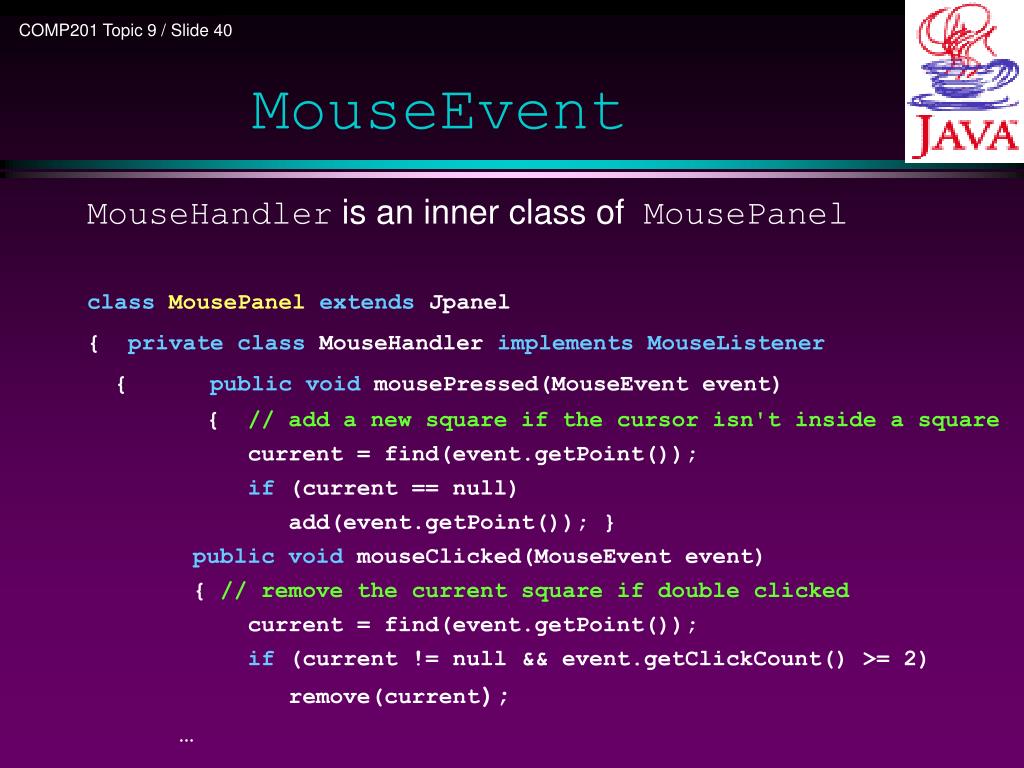 COMP201 Topic 9 / Slide 40

JAVA

MouseEvent

MouseHandler is an inner class of MousePanel

class MousePanel extends Jpanel
{ private class MouseHandler implements MouseListener
{ public void mousePressed(MouseEvent event)
{ // add a new square if the cursor isn't inside a square
current = find(event.getPoint());
if (current == null)
add(event.getPoint()); }
public void mouseClicked(MouseEvent event)
{ // remove the current square if double clicked
current = find(event.getPoint());
if (current != null && event.getClickCount() >= 2)
remove(current);
...